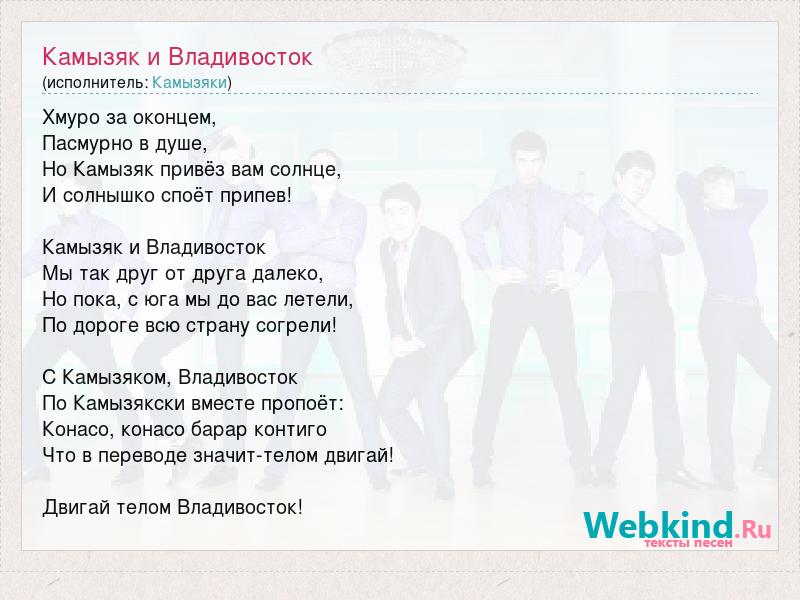 Камызяк и Владивосток
(исполнитель: Камызяки)

Хмуро за оконцем,
Пасмурно в душе,
Но Камызяк привёз вам солнце,
И солнышко споёт припев!

Камызяк и Владивосток
Мы так друг от друга далеко,
Но пока, с юга мы до вас летели,
По дороге всю страну согрели!

С Камызяком, Владивосток
По Камызякски вместе пропоёт:
Конасо, конасо барар контиго
Что в переводе значит-телом двигай!

Двигай телом Владивосток!

Webkind.Ru
тексты песен